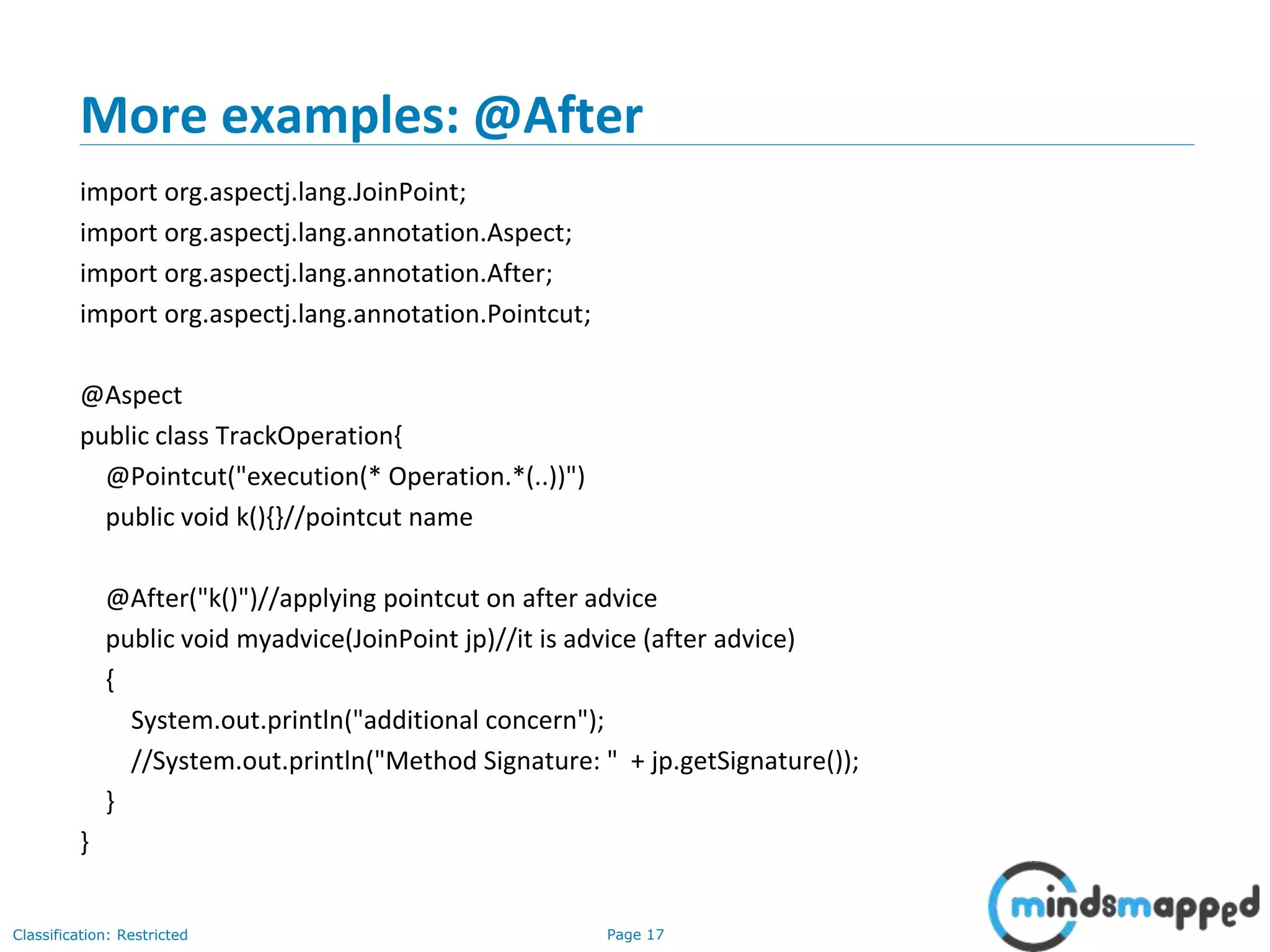 More examples: @After

import org.aspectj.lang.JoinPoint;
import org.aspectj.lang.annotation.Aspect;
import org.aspectj.lang.annotation.After;
import org.aspectj.lang.annotation.Pointcut;

@Aspect
public class TrackOperation{
@Pointcut("execution(* Operation.*(..))")
public void k(){}//pointcut name

@After("k()")//applying pointcut on after advice
public void myadvice(JoinPoint jp)//it is advice (after advice)
{
System.out.println("additional concern");
//System.out.println("Method Signature: " + jp.getSignature());
}
}

Classification: Restricted

Page 17

mindsmapped